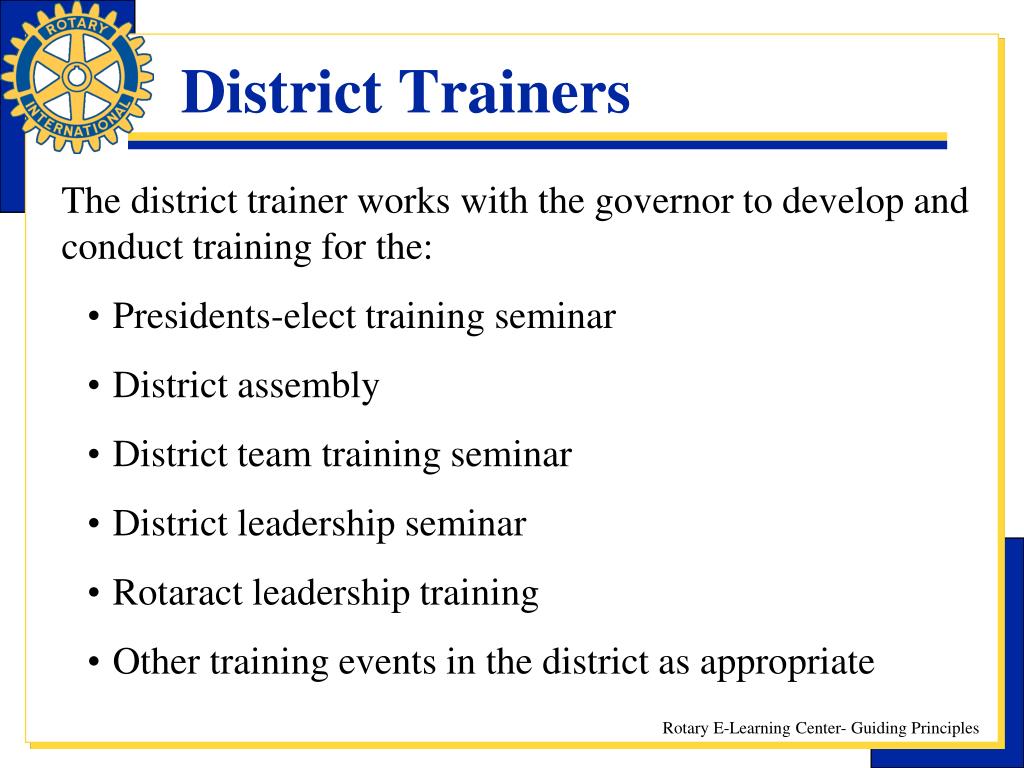 ROTARY INTERNATIONAL

District Trainers

The district trainer works with the governor to develop and conduct training for the:

• Presidents-elect training seminar
• District assembly
• District team training seminar
• District leadership seminar
• Rotaract leadership training
• Other training events in the district as appropriate

Rotary E-Learning Center- Guiding Principles